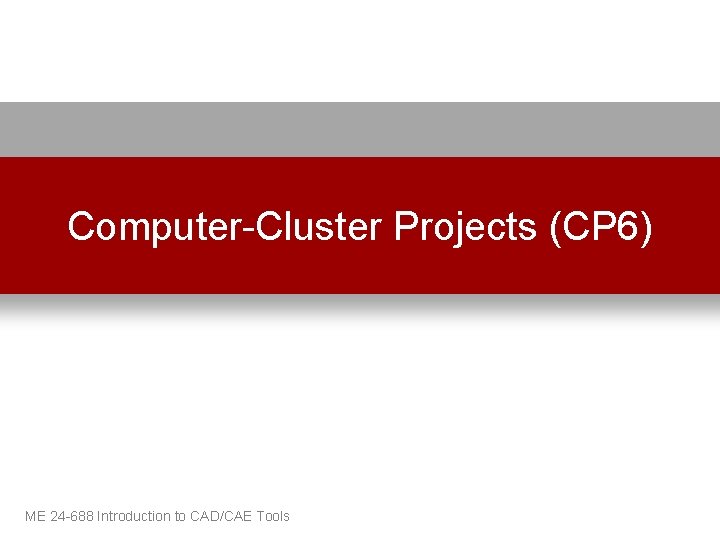 Computer-Cluster Projects (CP6)

ME 24-688 Introduction to CAD/CAE Tools